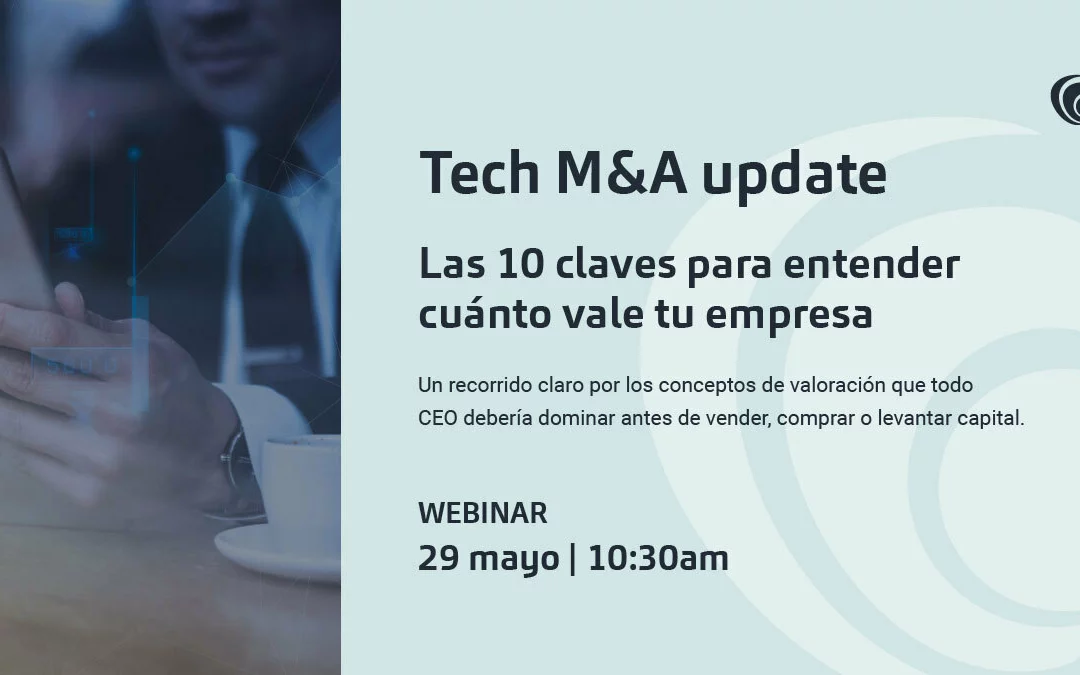 Tech M&A update

Las 10 claves para entender cuánto vale tu empresa

Un recorrido claro por los conceptos de valoración que todo CEO debería dominar antes de vender, comprar o levantar capital.

WEBINAR

29 mayo | 10:30am